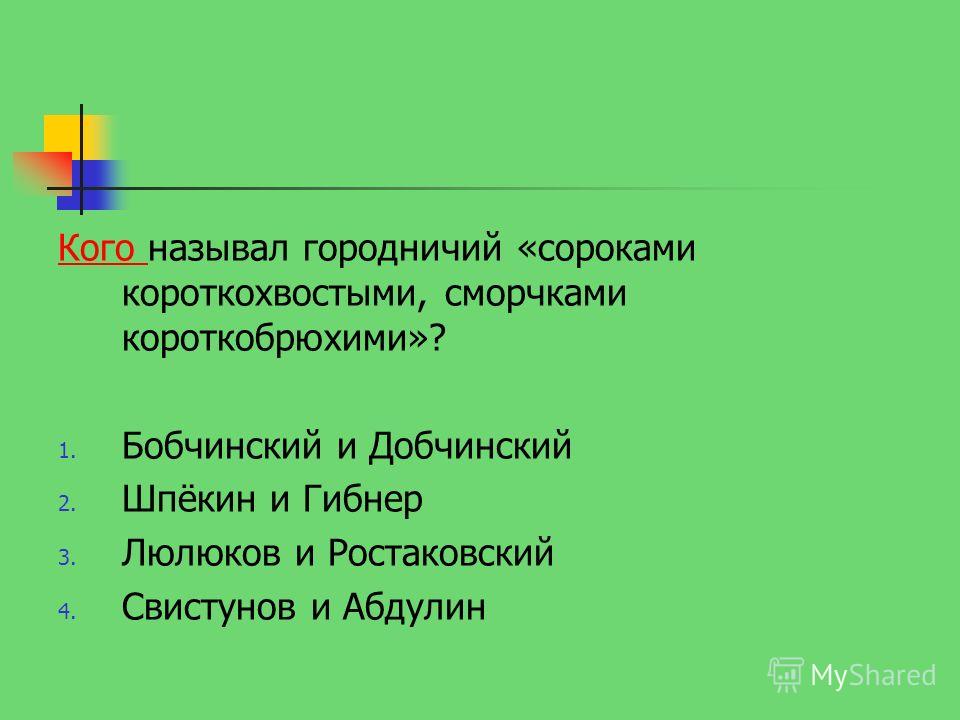 Кого называл городничий «сороками короткохвостыми, сморчками короткобрюхими»?

1. Бобчинский и Добчинский
2. Шпёкин и Гибнер
3. Люлюков и Ростаковский
4. Свистунов и Абдулин

MyShared